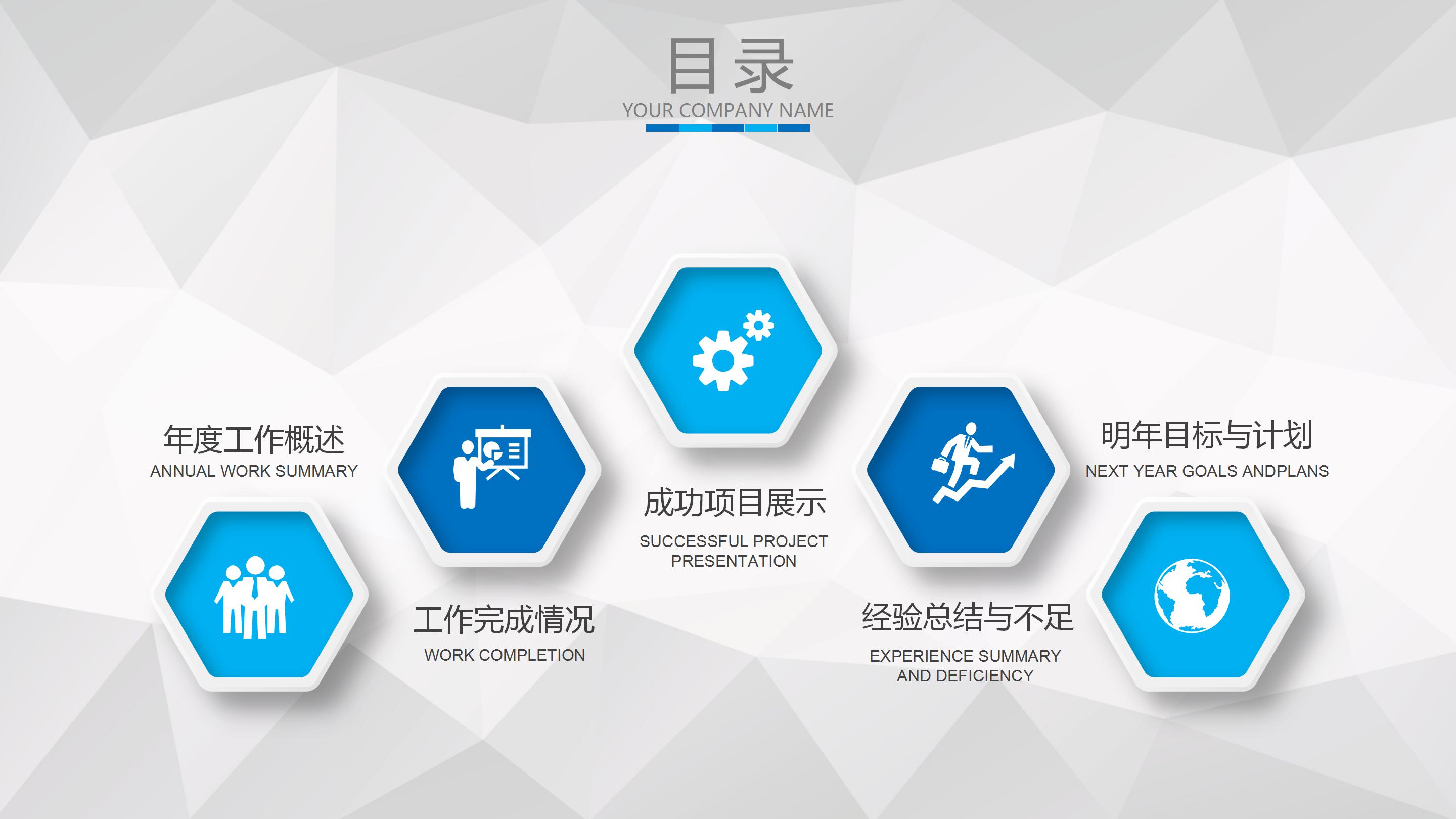 目录
YOUR COMPANY NAME

年度工作概述
ANNUAL WORK SUMMARY

工作完成情况
WORK COMPLETION

成功项目展示
SUCCESSFUL PROJECT PRESENTATION

经验总结与不足
EXPERIENCE SUMMARY AND DEFICIENCY

明年目标与计划
NEXT YEAR GOALS ANDPLANS